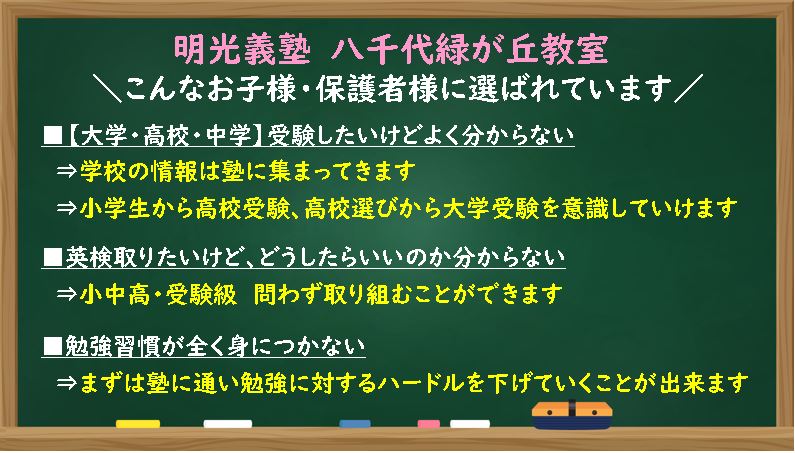 明光義塾 八千代緑が丘教室
＼こんなお子様・保護者様に選ばれています／

■【大学・高校・中学】受験したいけどよく分からない
⇒学校の情報は塾に集まってきます
⇒小学生から高校受験、高校選びから大学受験を意識していけます

■英検取りたいけど、どうしたらいいのか分からない
⇒小中高・受験級 問わず取り組むことができます

■勉強習慣が全く身につかない
⇒まずは塾に通い勉強に対するハードルを下げていくことが出来ます